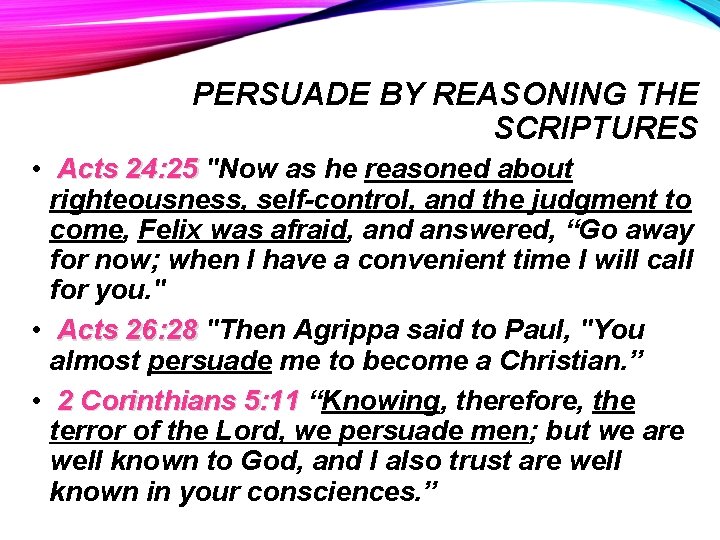 PERSUADE BY REASONING THE SCRIPTURES

• Acts 24:25 "Now as he reasoned about righteousness, self-control, and the judgment to come, Felix was afraid, and answered, “Go away for now; when I have a convenient time I will call for you."

• Acts 26:28 "Then Agrippa said to Paul, "You almost persuade me to become a Christian.”

• 2 Corinthians 5:11 “Knowing, therefore, the terror of the Lord, we persuade men; but we are well known to God, and I also trust are well known in your consciences.”